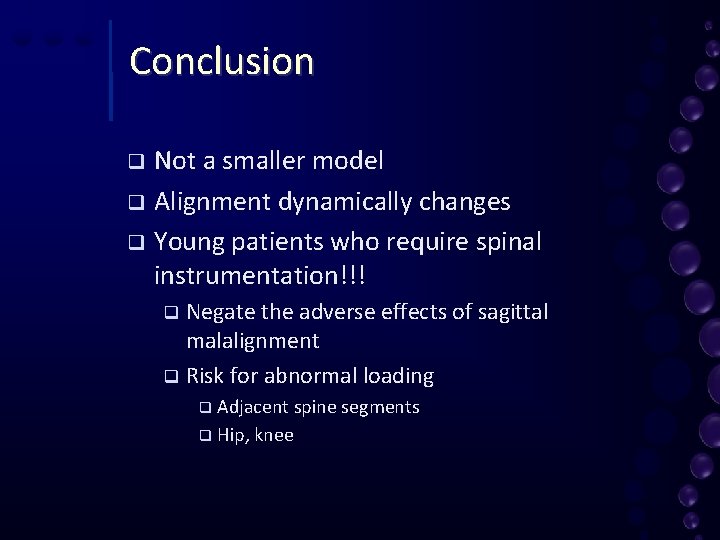 Conclusion

❑ Not a smaller model
❑ Alignment dynamically changes
❑ Young patients who require spinal instrumentation!!!
❑ Negate the adverse effects of sagittal malalignment
❑ Risk for abnormal loading
❑ Adjacent spine segments
❑ Hip, knee